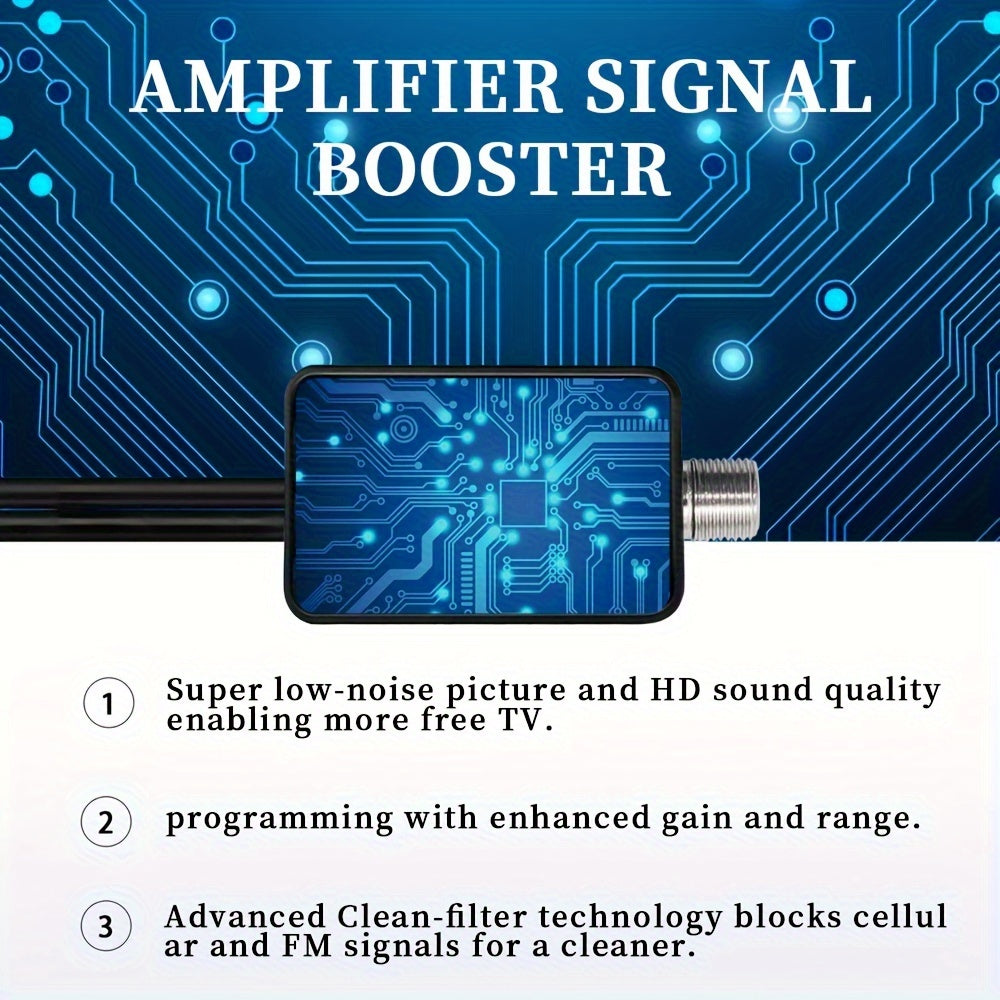 AMPLIFIER SIGNAL BOOSTER

1 Super low-noise picture and HD sound quality enabling more free TV.

2 programming with enhanced gain and range.

3 Advanced Clean-filter technology blocks cellul ar and FM signals for a cleaner.